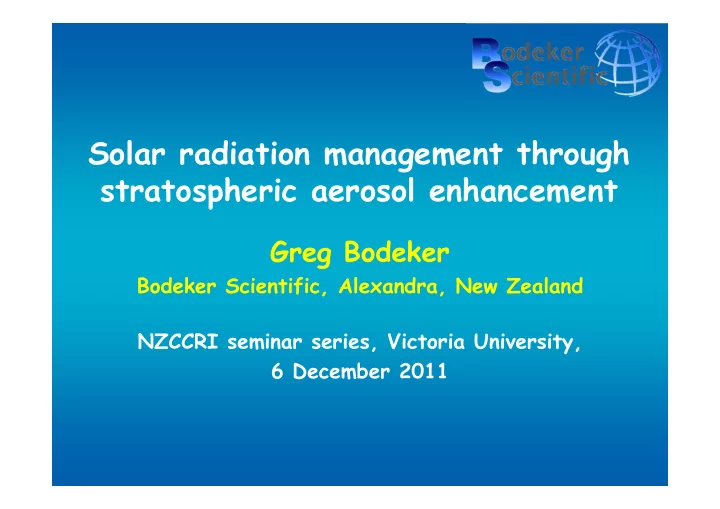 Bodeker Scientific

Solar radiation management through stratospheric aerosol enhancement

Greg Bodeker

Bodeker Scientific, Alexandra, New Zealand

NZCCRI seminar series, Victoria University, 6 December 2011